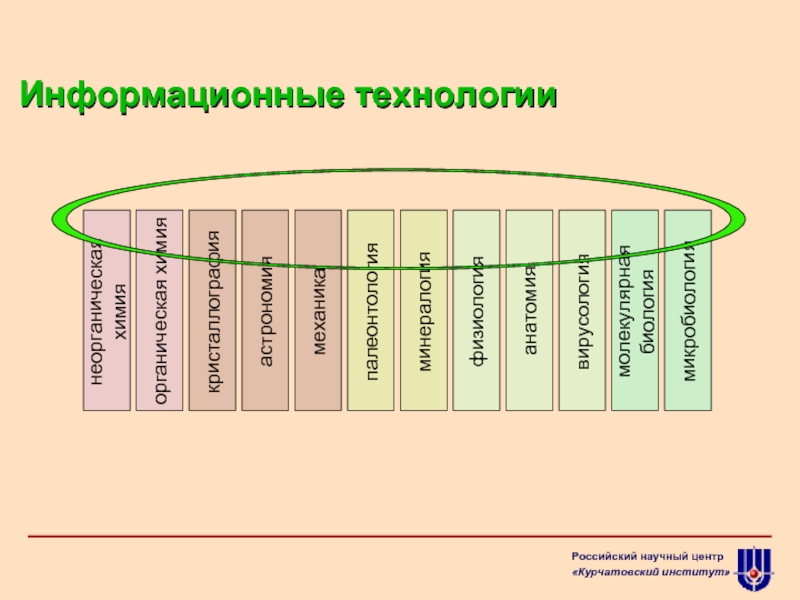 Информационные технологии

неорганическая химия

органическая химия

кристаллография

астрономия

механика

палеонтология

минералогия

физиология

анатомия

вирусология

молекулярная биология

микробиология

Российский научный центр
«Курчатовский институт»